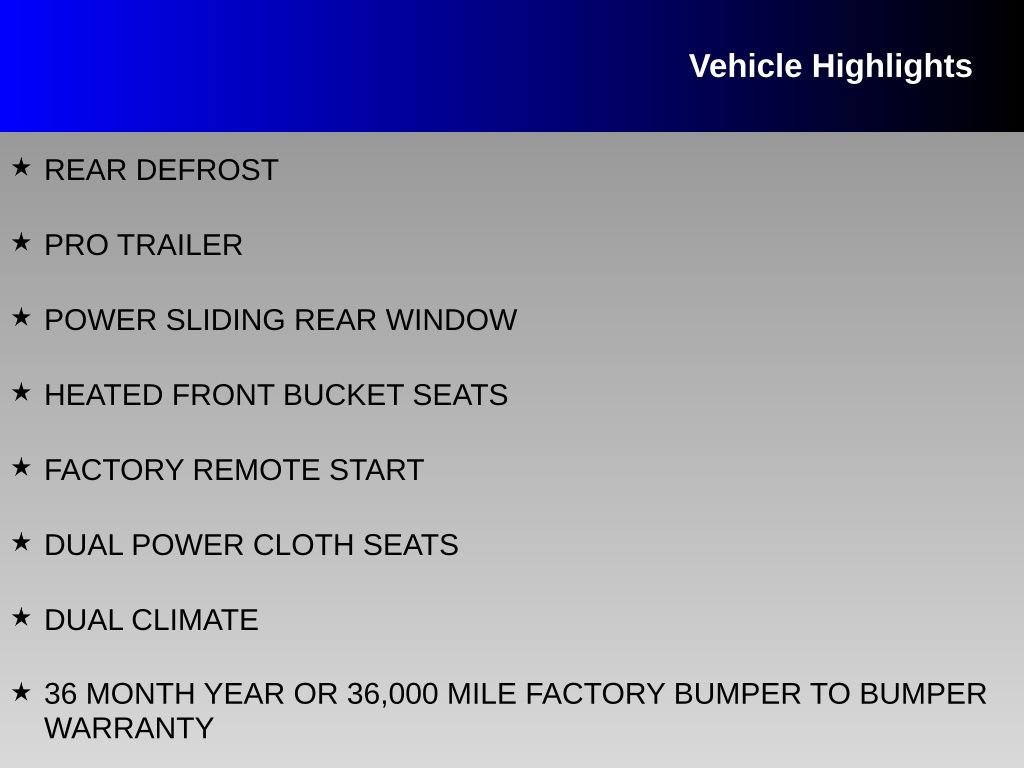 Vehicle Highlights

★ REAR DEFROST

★ PRO TRAILER

★ POWER SLIDING REAR WINDOW

★ HEATED FRONT BUCKET SEATS

★ FACTORY REMOTE START

★ DUAL POWER CLOTH SEATS

★ DUAL CLIMATE

★ 36 MONTH YEAR OR 36,000 MILE FACTORY BUMPER TO BUMPER WARRANTY